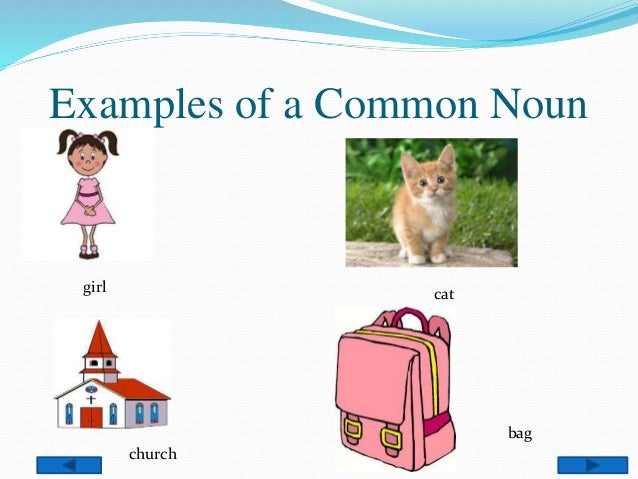 Examples of a Common Noun

girl

cat

church

bag